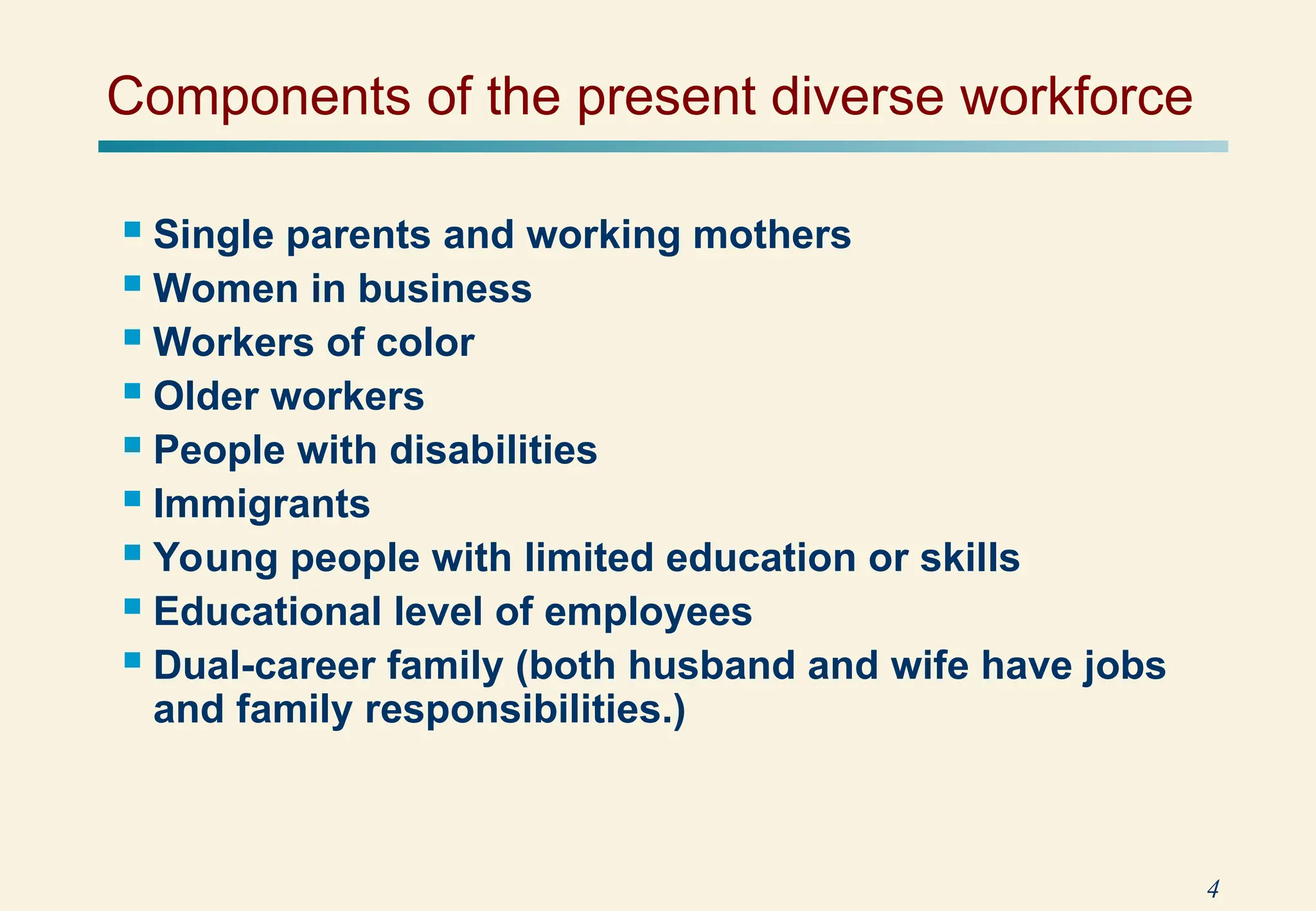 Components of the present diverse workforce

- Single parents and working mothers
- Women in business
- Workers of color
- Older workers
- People with disabilities
- Immigrants
- Young people with limited education or skills
- Educational level of employees
- Dual-career family (both husband and wife have jobs and family responsibilities.)

4